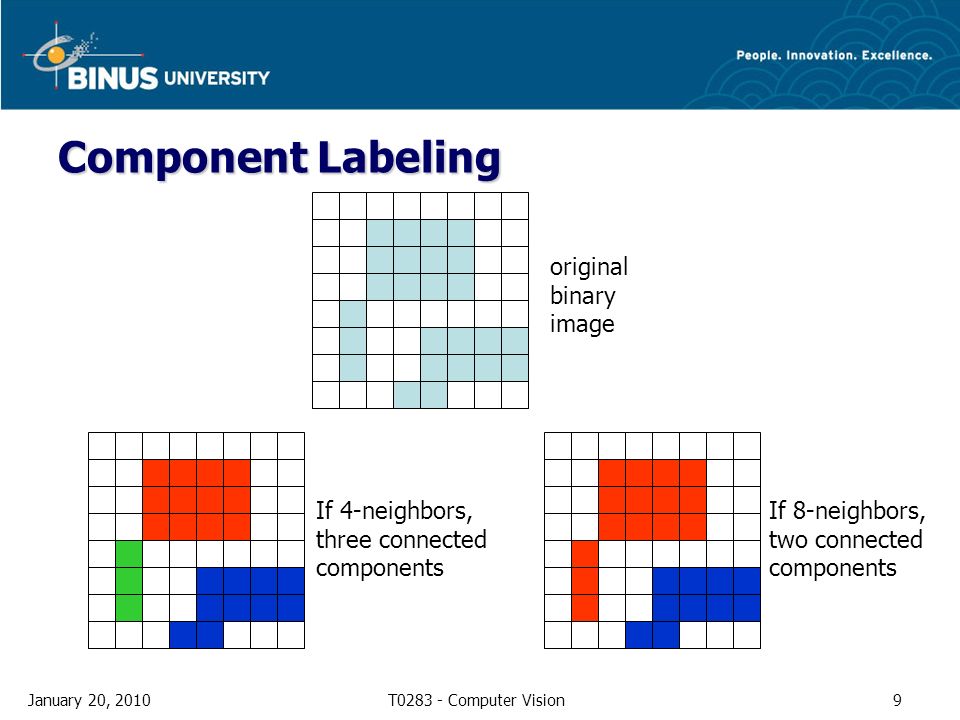 BINUS UNIVERSITY

People. Innovation. Excellence.

Component Labeling

original binary image

If 4-neighbors, three connected components

If 8-neighbors, two connected components

January 20, 2010

T0283 - Computer Vision

9